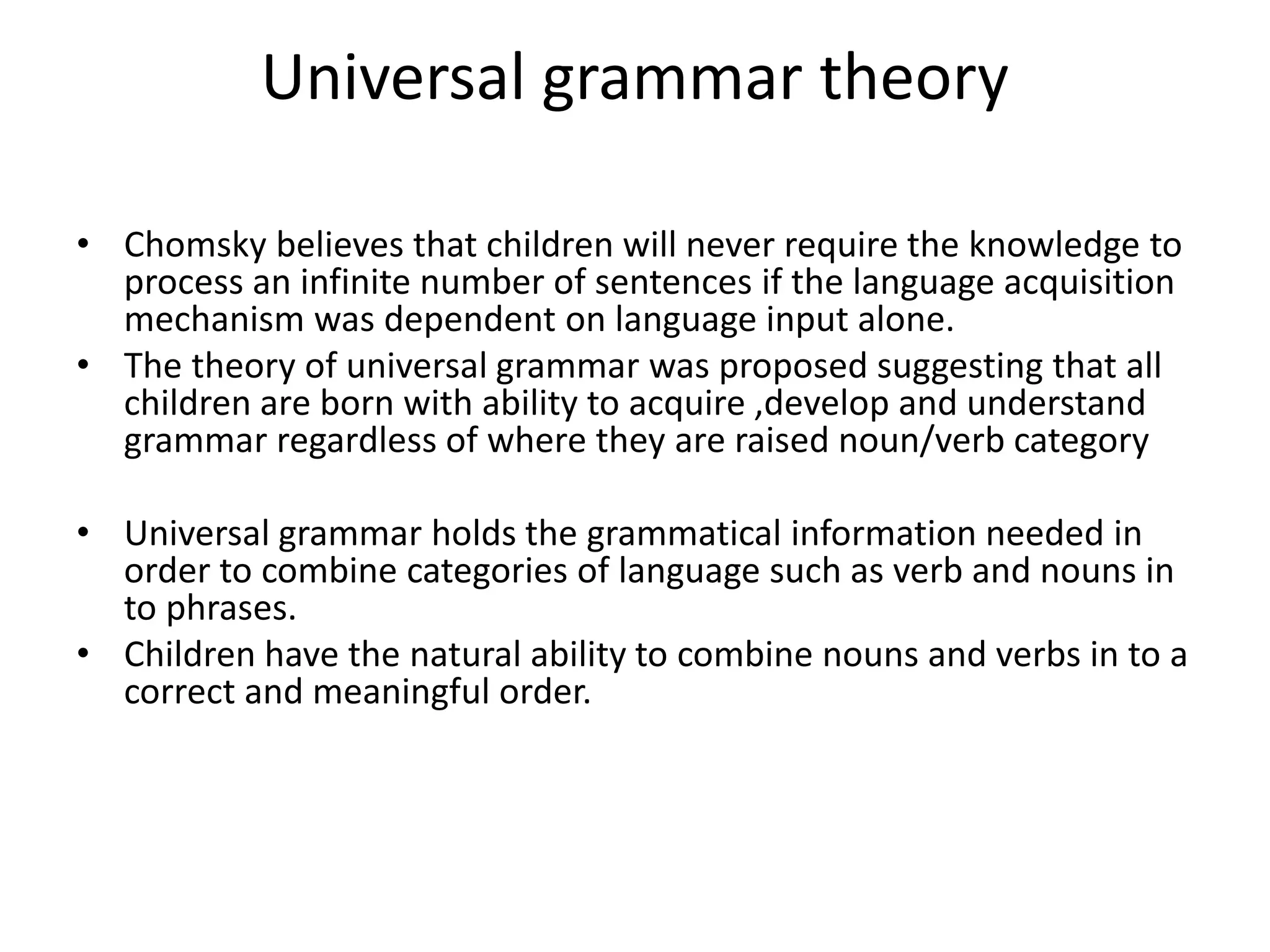 Universal grammar theory

• Chomsky believes that children will never require the knowledge to process an infinite number of sentences if the language acquisition mechanism was dependent on language input alone.
• The theory of universal grammar was proposed suggesting that all children are born with ability to acquire ,develop and understand grammar regardless of where they are raised noun/verb category

• Universal grammar holds the grammatical information needed in order to combine categories of language such as verb and nouns in to phrases.
• Children have the natural ability to combine nouns and verbs in to a correct and meaningful order.